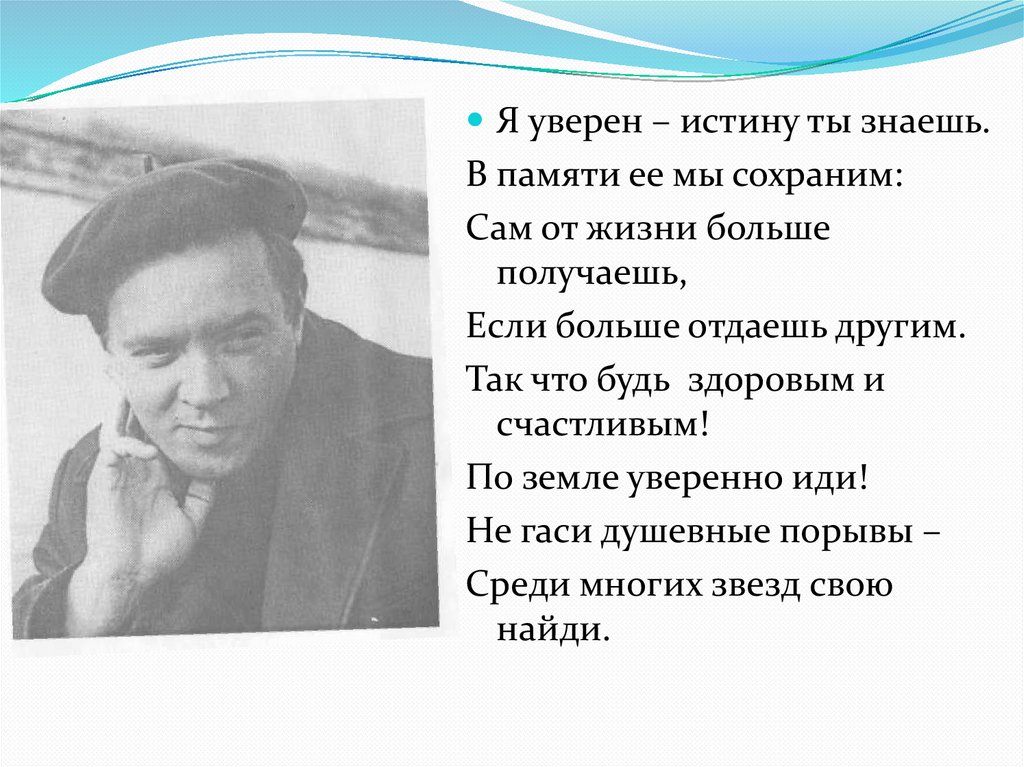 Я уверен – истину ты знаешь.
В памяти ее мы сохраним:
Сам от жизни больше получаешь,
Если больше отдаешь другим.
Так что будь здоровым и счастливым!
По земле уверенно иди!
Не гаси душевные порывы –
Среди многих звезд свою найди.